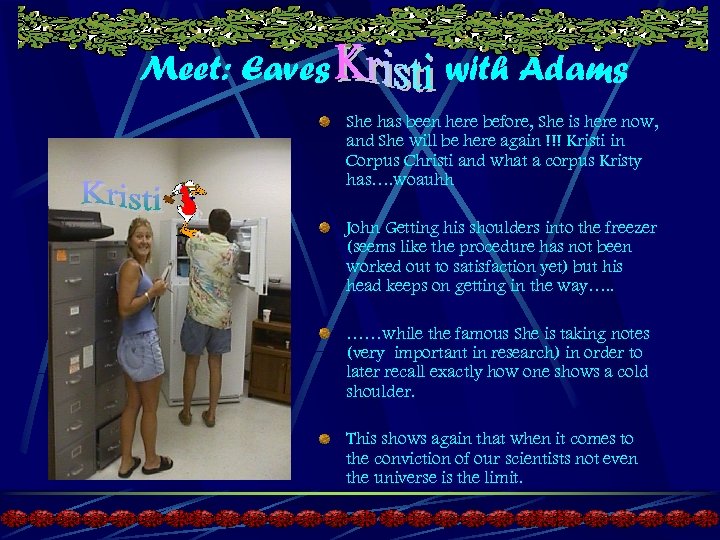 Meet: Eaves Kristi with Adams

Kristi

She has been here before, She is here now, and She will be here again !!! Kristi in Corpus Christi and what a corpus Kristy has….woauhh

John Getting his shoulders into the freezer (seems like the procedure has not been worked out to satisfaction yet) but his head keeps on getting in the way…..

……while the famous She is taking notes (very important in research) in order to later recall exactly how one shows a cold shoulder.

This shows again that when it comes to the conviction of our scientists not even the universe is the limit.